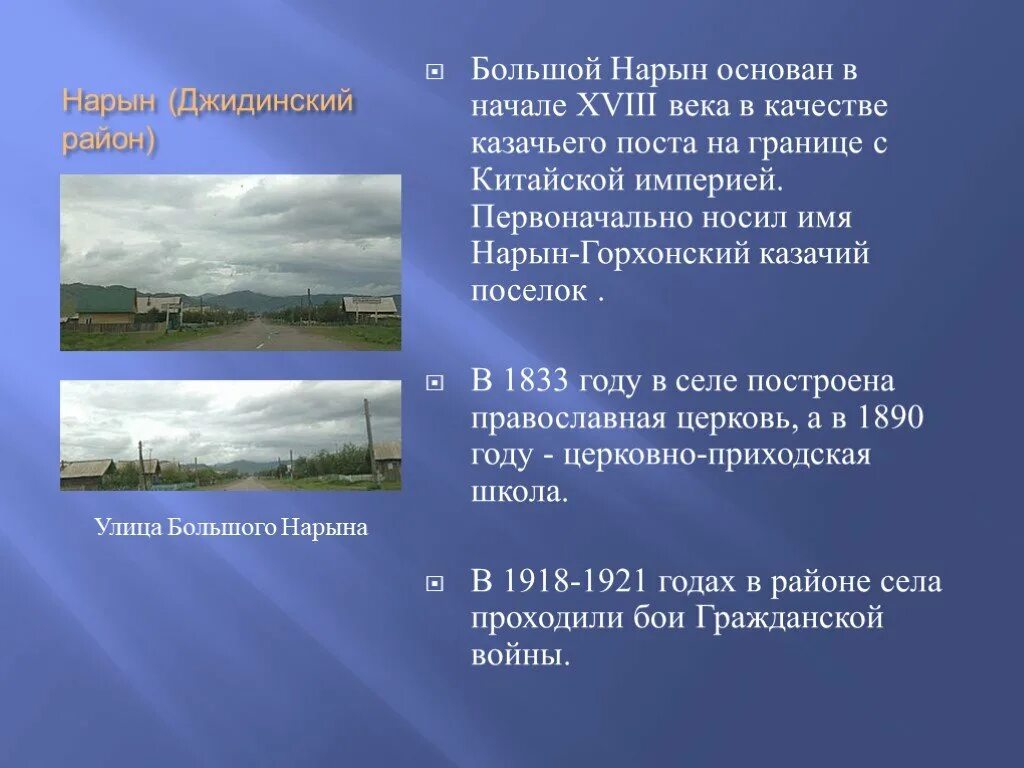 Нарын (Джидинский район)

Улица Большого Нарына

Большой Нарын основан в начале XVIII века в качестве казачьего поста на границе с Китайской империей. Первоначально носил имя Нарын-Горхонский казачий поселок .

В 1833 году в селе построена православная церковь, а в 1890 году - церковно-приходская школа.

В 1918-1921 годах в районе села проходили бои Гражданской войны.